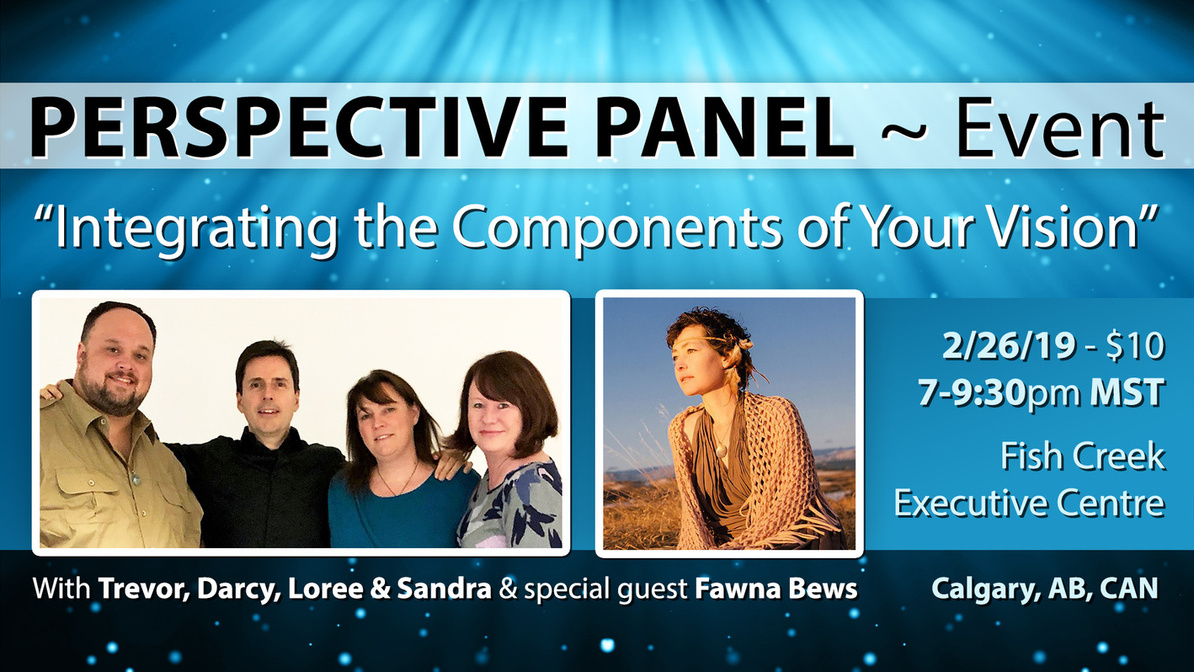 PERSPECTIVE PANEL ~ Event

"Integrating the Components of Your Vision"

2/26/19 - $10
7-9:30pm MST

Fish Creek Executive Centre

With Trevor, Darcy, Loree & Sandra & special guest Fawna Bews

Calgary, AB, CAN